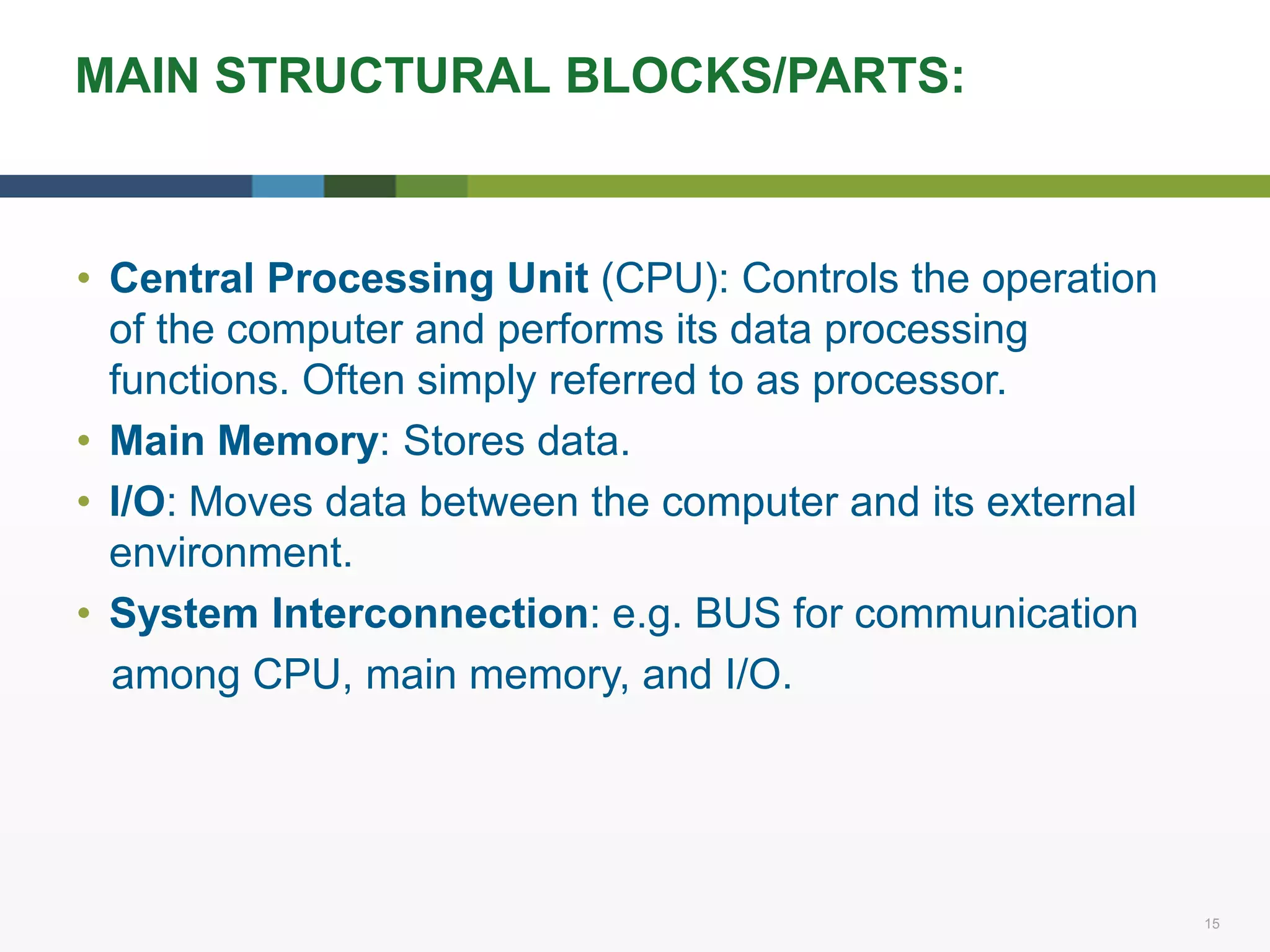 MAIN STRUCTURAL BLOCKS/PARTS:

• Central Processing Unit (CPU): Controls the operation of the computer and performs its data processing functions. Often simply referred to as processor.
• Main Memory: Stores data.
• I/O: Moves data between the computer and its external environment.
• System Interconnection: e.g. BUS for communication among CPU, main memory, and I/O.

15